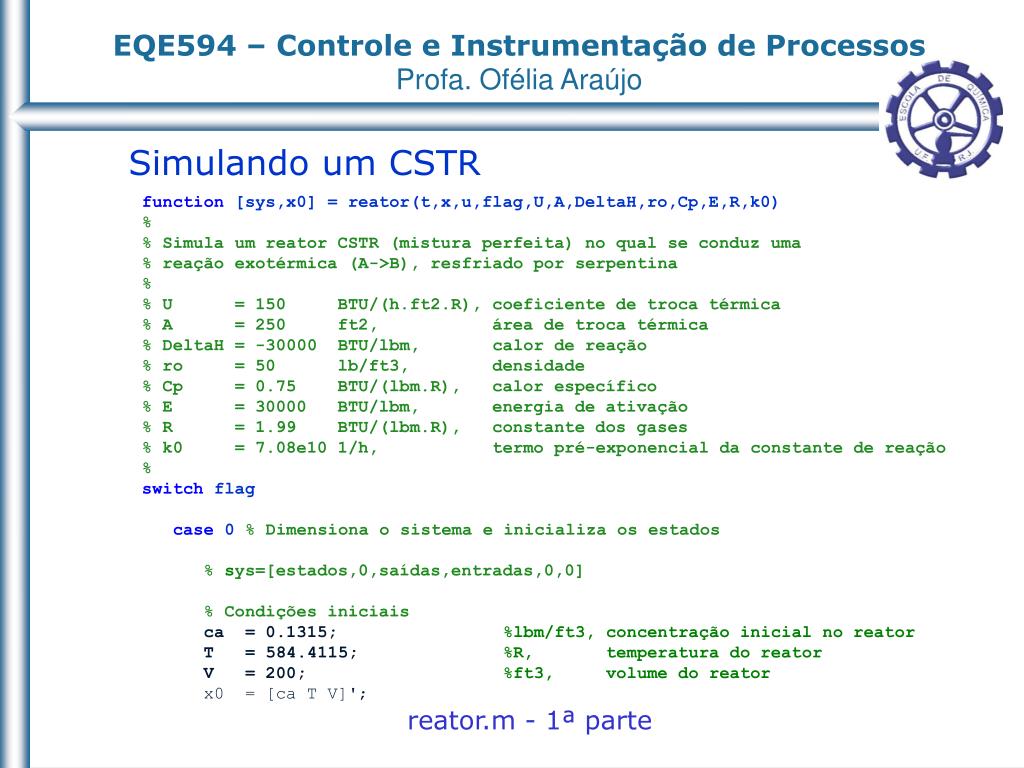 EQE594 – Controle e Instrumentação de Processos
Profa. Ofélia Araújo

ESCOLA DE QUÍMICA UFRJ

Simulando um CSTR

function [sys,x0] = reator(t,x,u,flag,U,A,DeltaH,ro,Cp,E,R,k0)
%
% Simula um reator CSTR (mistura perfeita) no qual se conduz uma
% reação exotérmica (A->B), resfriado por serpentina
%
% U      = 150     BTU/(h.ft2.R), coeficiente de troca térmica
% A      = 250     ft2,           área de troca térmica
% DeltaH = -30000  BTU/lbm,       calor de reação
% ro     = 50      lb/ft3,        densidade
% Cp     = 0.75    BTU/(lbm.R),   calor específico
% E      = 30000   BTU/lbm,       energia de ativação
% R      = 1.99    BTU/(lbm.R),   constante dos gases
% k0     = 7.08e10 1/h,           termo pré-exponencial da constante de reação
%
switch flag

case 0 % Dimensiona o sistema e inicializa os estados

% sys=[estados,0,saídas,entradas,0,0]

% Condições iniciais
ca  = 0.1315;          %lbm/ft3, concentração inicial no reator
T   = 584.4115;        %R,       temperatura do reator
V   = 200;             %ft3,     volume do reator
x0  = [ca T V]';

reator.m - 1ª parte